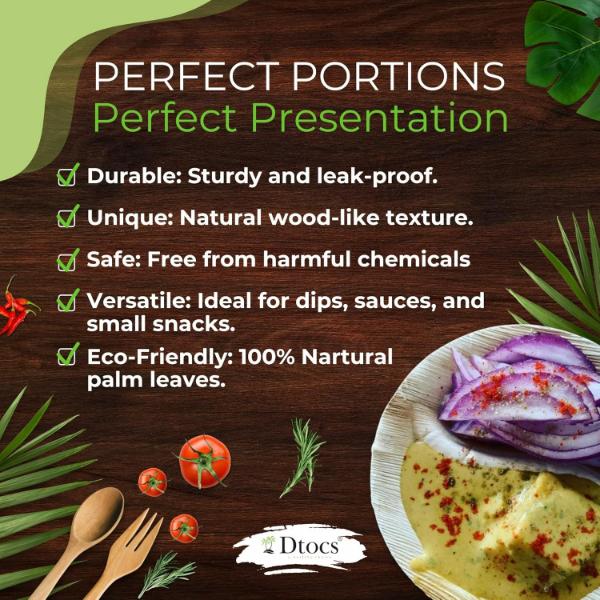 PERFECT PORTIONS
Perfect Presentation

Durable: Sturdy and leak-proof.

Unique: Natural wood-like texture.

Safe: Free from harmful chemicals

Versatile: Ideal for dips, sauces, and small snacks.

Eco-Friendly: 100% Nartural palm leaves.

Dtocs